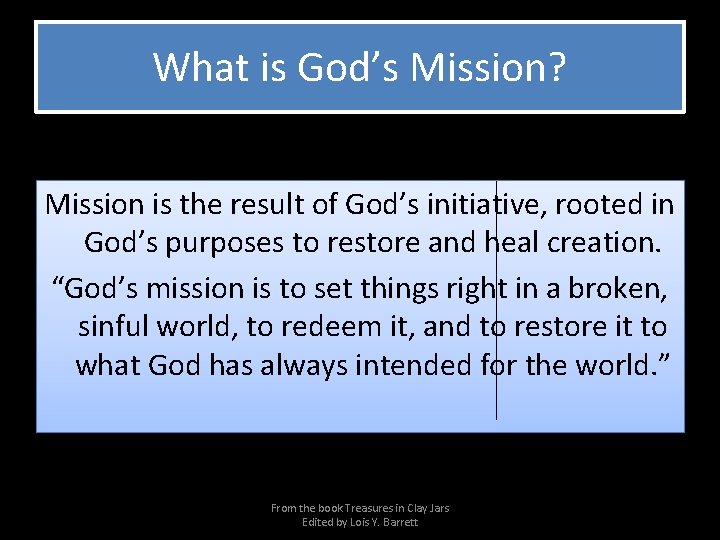 What is God’s Mission?

Mission is the result of God’s initiative, rooted in God’s purposes to restore and heal creation.

“God’s mission is to set things right in a broken, sinful world, to redeem it, and to restore it to what God has always intended for the world.”

From the book Treasures in Clay Jars
Edited by Lois Y. Barrett